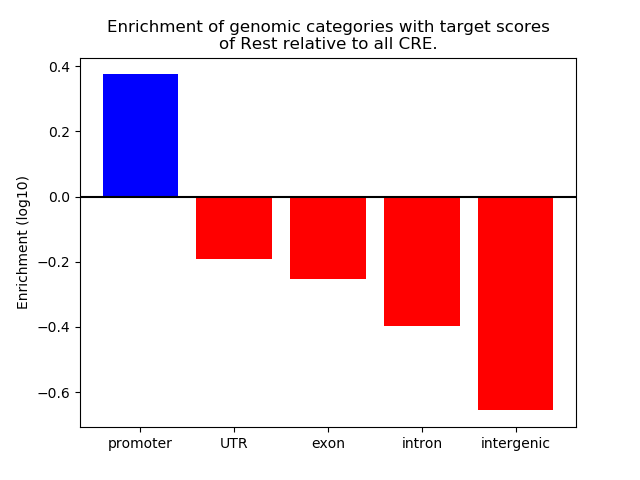 Enrichment of genomic categories with target scores of Rest relative to all CRE.

Enrichment (log10)

0.4
0.2
0.0
−0.2
−0.4
−0.6

promoter
UTR
exon
intron
intergenic